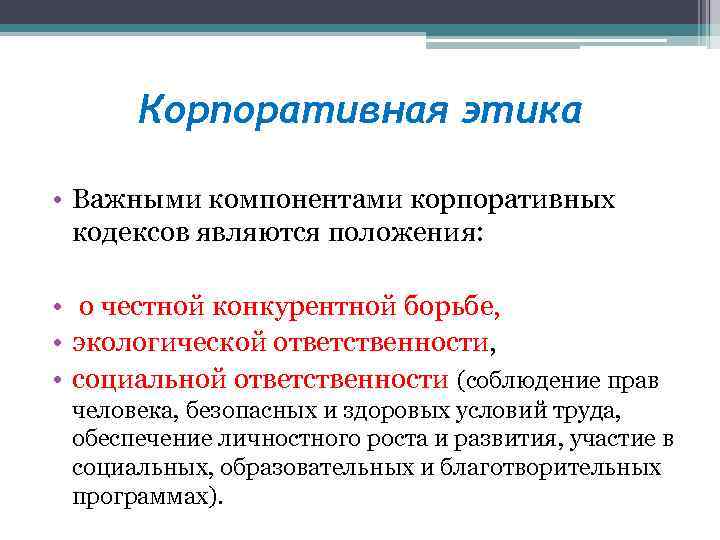 Корпоративная этика

• Важными компонентами корпоративных кодексов являются положения:

• о честной конкурентной борьбе,
• экологической ответственности,
• социальной ответственности (соблюдение прав человека, безопасных и здоровых условий труда, обеспечение личностного роста и развития, участие в социальных, образовательных и благотворительных программах).